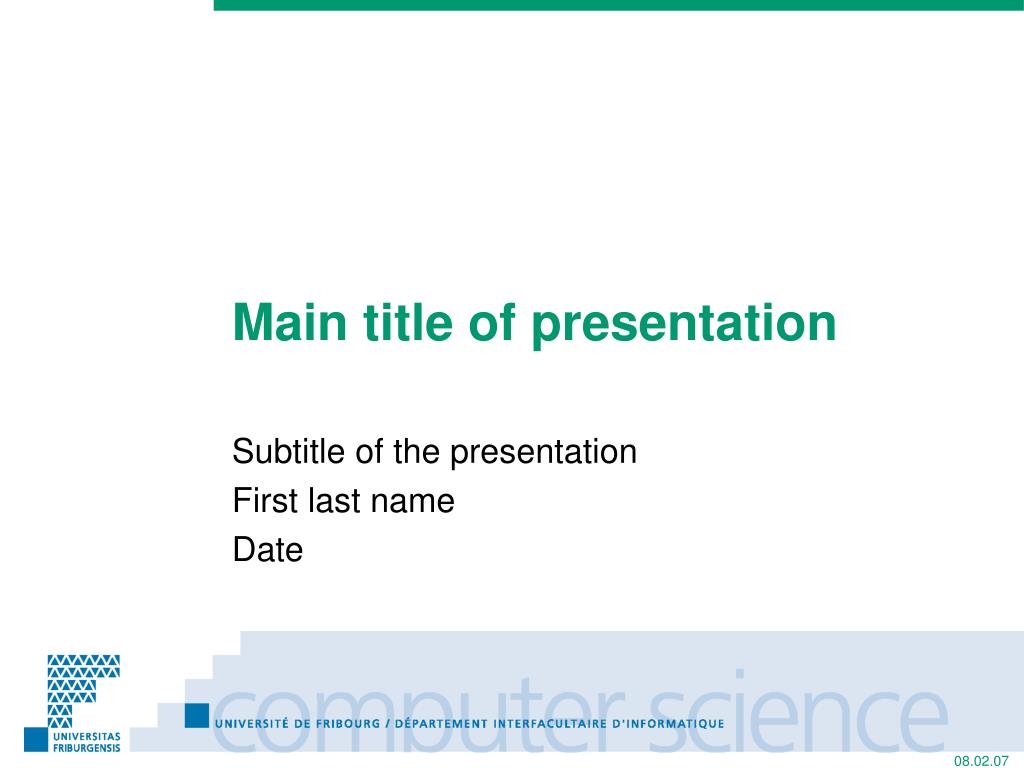 Main title of presentation

Subtitle of the presentation
First last name
Date

UNIVERSITAS FRIBURGENSIS

computer science

UNIVERSITÉ DE FRIBOURG / DÉPARTEMENT INTERFACULTAIRE D'INFORMATIQUE

08.02.07